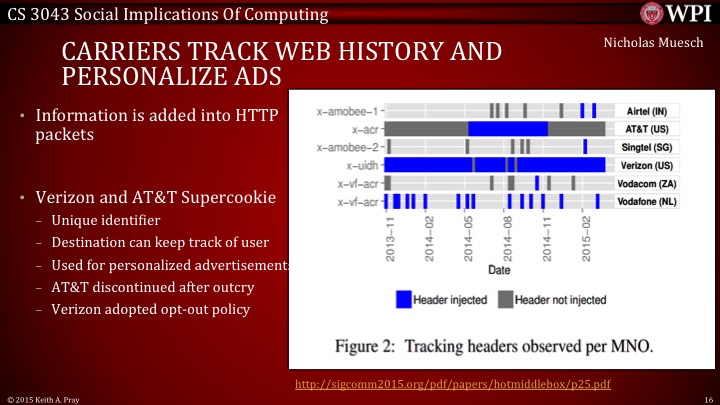 CS 3043 Social Implications Of Computing

WPI

Nicholas Muesch

CARRIERS TRACK WEB HISTORY AND PERSONALIZE ADS

• Information is added into HTTP packets

• Verizon and AT&T Supercookie
– Unique identifier
– Destination can keep track of user
– Used for personalized advertisement
– AT&T discontinued after outcry
– Verizon adopted opt-out policy

x-amobee-1
x-acr
x-amobee-2
x-uidh
x-vf-acr
x-vf-acr

Airtel (IN)
AT&T (US)
Singtel (SG)
Verizon (US)
Vodacom (ZA)
Vodafone (NL)

2013-11
2014-02
2014-05
2014-08
2014-11
2015-02

Date

Header injected
Header not injected

Figure 2: Tracking headers observed per MNO.

http://sigcomm2015.org/pdf/papers/hotmiddlebox/p25.pdf

© 2015 Keith A. Pray

16